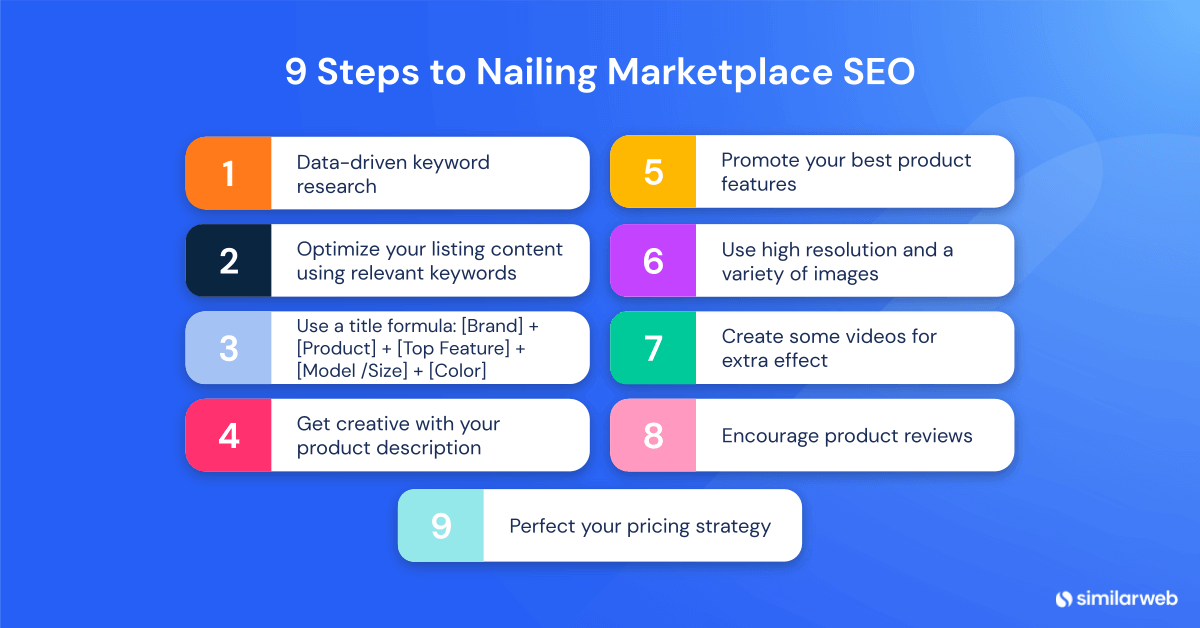 9 Steps to Nailing Marketplace SEO

1 Data-driven keyword research

2 Optimize your listing content using relevant keywords

3 Use a title formula: [Brand] + [Product] + [Top Feature] + [Model /Size] + [Color]

4 Get creative with your product description

5 Promote your best product features

6 Use high resolution and a variety of images

7 Create some videos for extra effect

8 Encourage product reviews

9 Perfect your pricing strategy

similarweb